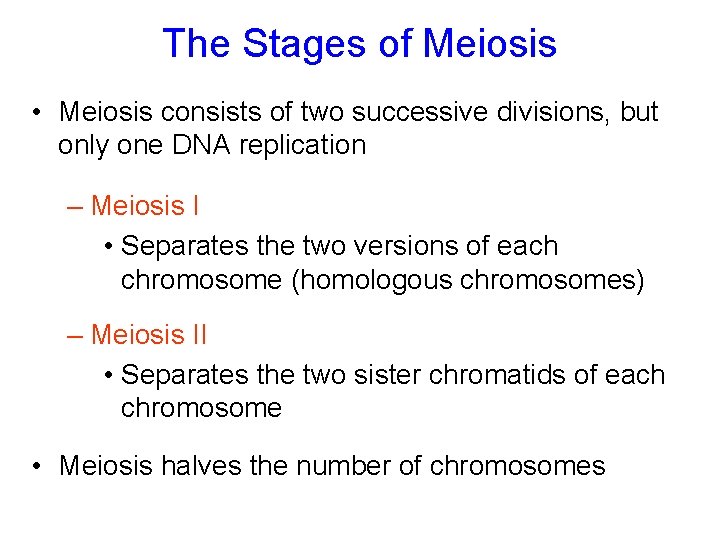 The Stages of Meiosis

• Meiosis consists of two successive divisions, but only one DNA replication

– Meiosis I

• Separates the two versions of each chromosome (homologous chromosomes)

– Meiosis II

• Separates the two sister chromatids of each chromosome

• Meiosis halves the number of chromosomes